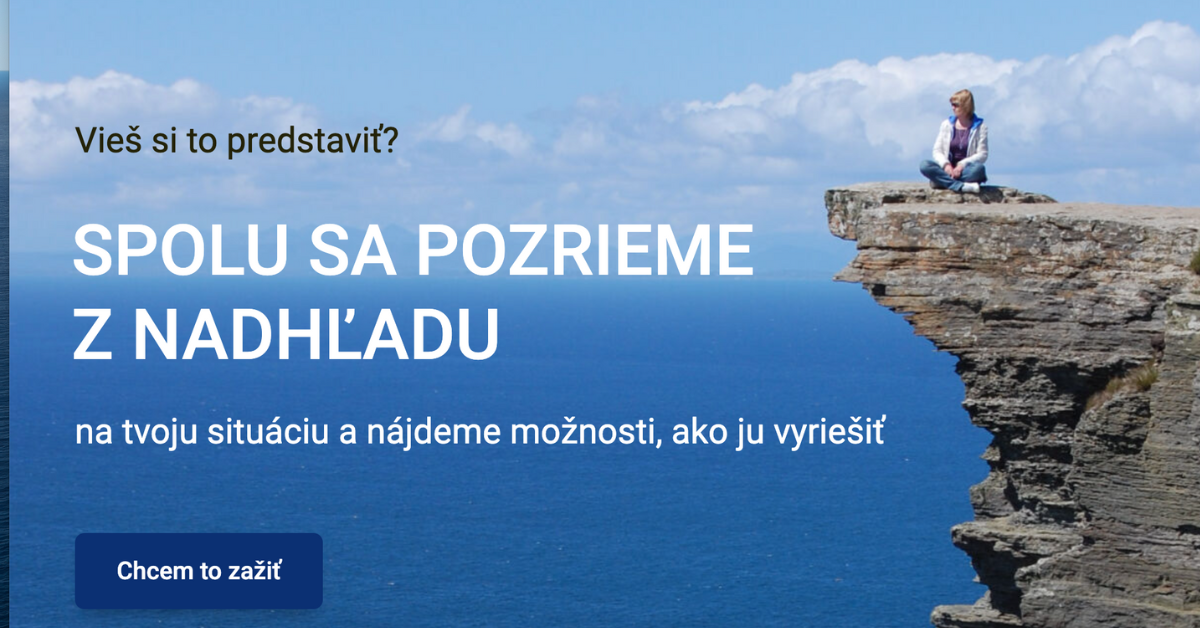 Vieš si to predstaviť?

SPOLU SA POZRIEME Z NADHĽADU

na tvoju situáciu a nájdeme možnosti, ako ju vyriešiť

Chcem to zažiť